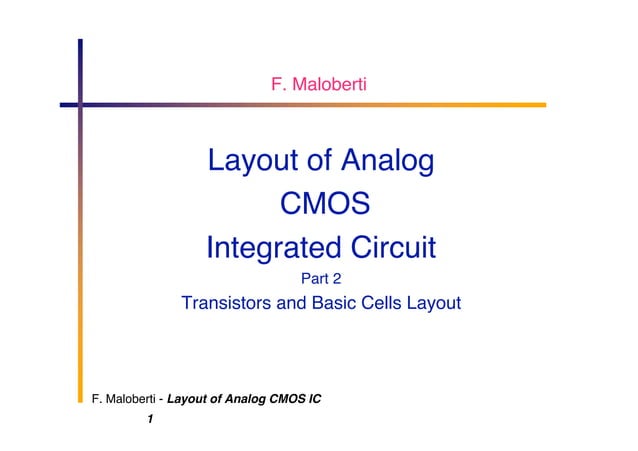 F. Maloberti

Layout of Analog
CMOS
Integrated Circuit

Part 2

Transistors and Basic Cells Layout

F. Maloberti - Layout of Analog CMOS IC

1